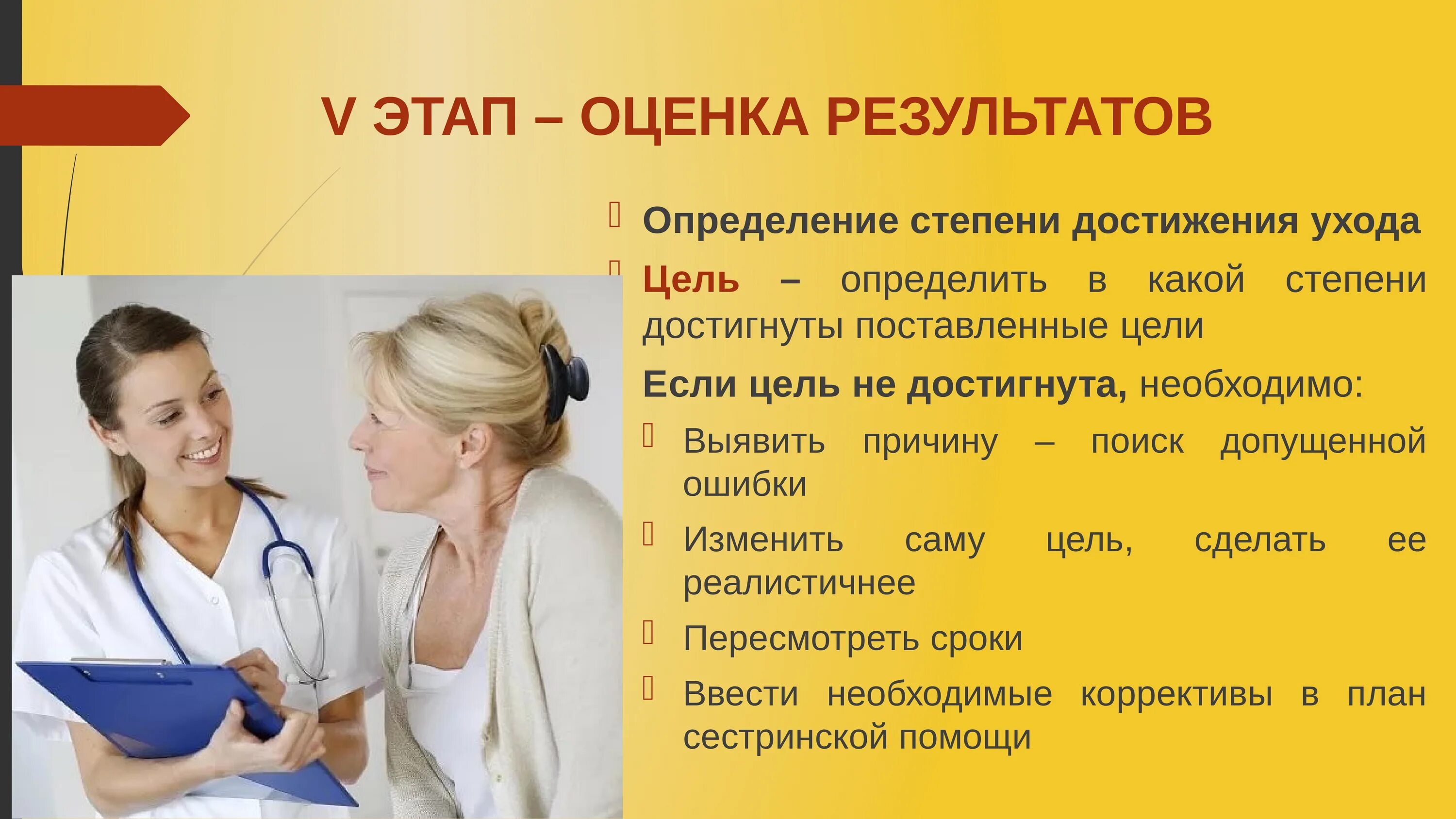 V ЭТАП – ОЦЕНКА РЕЗУЛЬТАТОВ

Определение степени достижения ухода

Цель – определить в какой степени достигнуты поставленные цели

Если цель не достигнута, необходимо:

Выявить причину – поиск допущенной ошибки

Изменить саму цель, сделать ее реалистичнее

Пересмотреть сроки

Ввести необходимые коррективы в план сестринской помощи